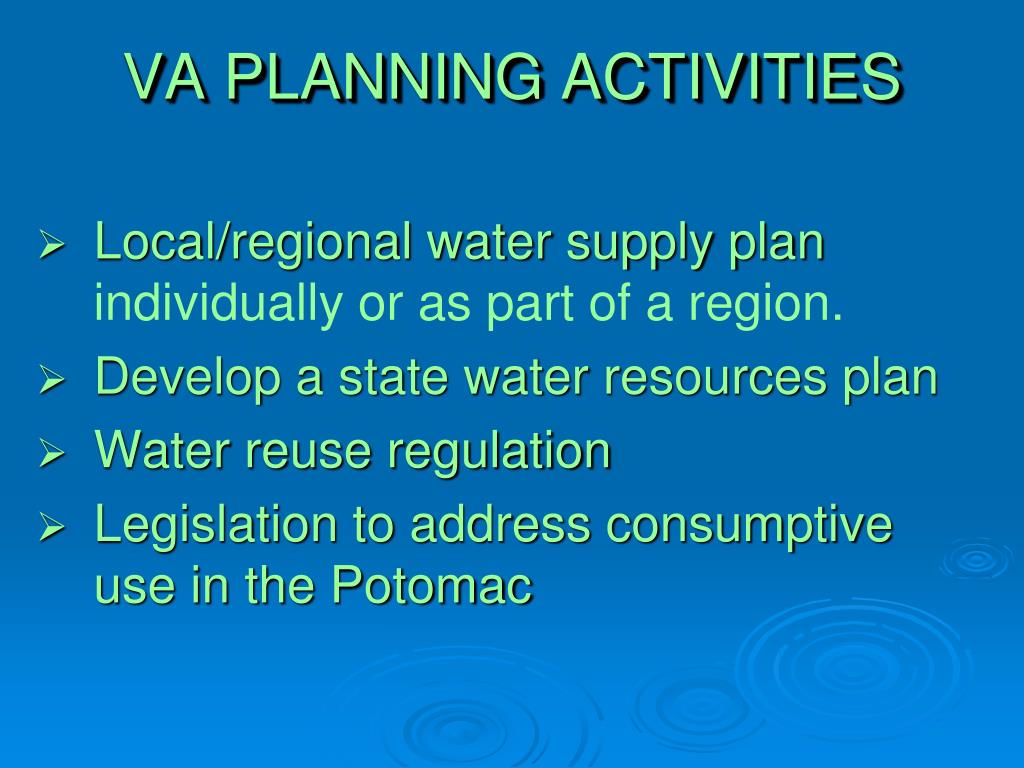 VA PLANNING ACTIVITIES

➢ Local/regional water supply plan individually or as part of a region.
➢ Develop a state water resources plan
➢ Water reuse regulation
➢ Legislation to address consumptive use in the Potomac